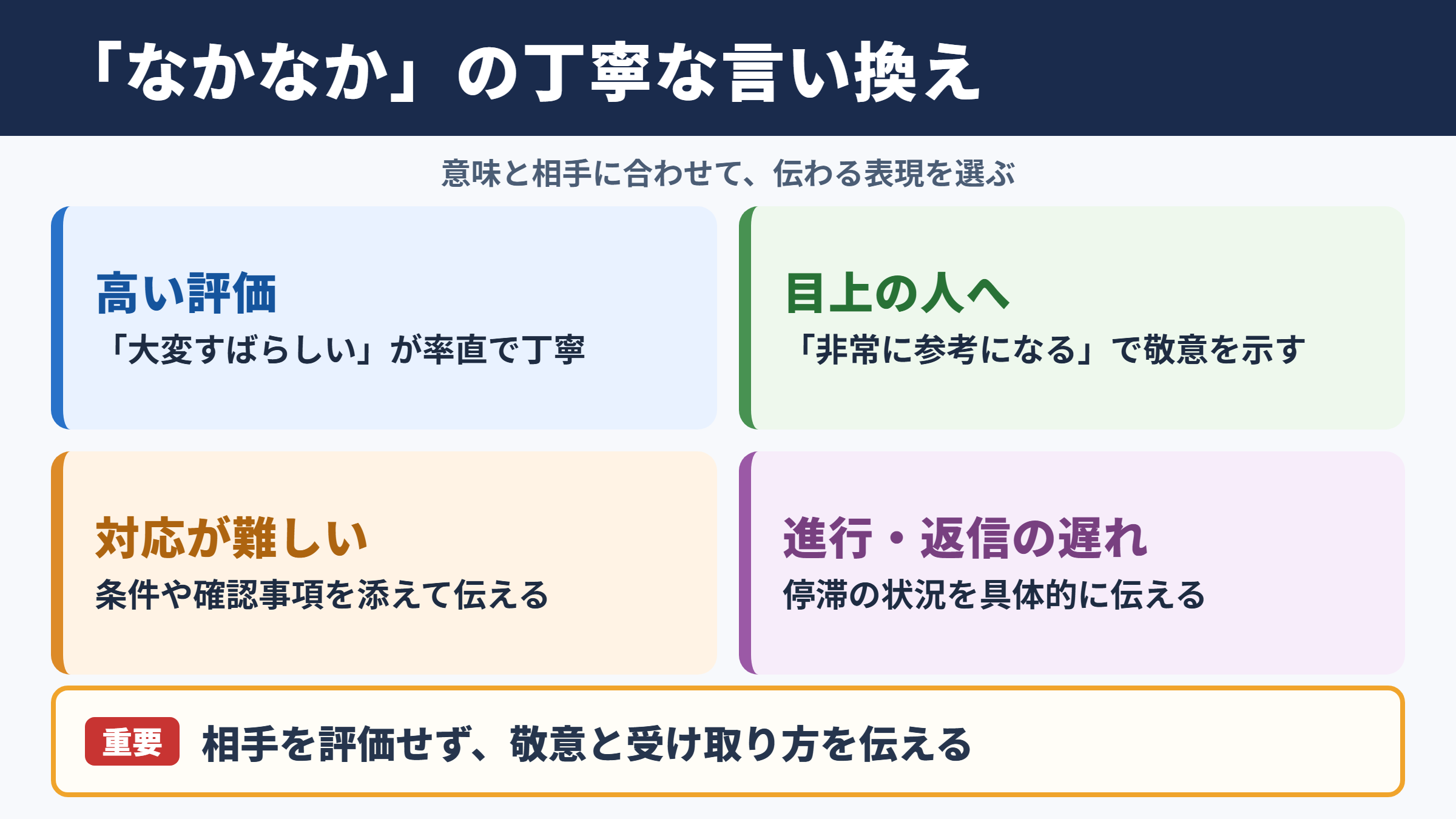 「なかなか」の丁寧な言い換え

意味と相手に合わせて、伝わる表現を選ぶ

高い評価
「大変すばらしい」が率直で丁寧

目上の人へ
「非常に参考になる」で敬意を示す

対応が難しい
条件や確認事項を添えて伝える

進行・返信の遅れ
停滞の状況を具体的に伝える

重要 相手を評価せず、敬意と受け取り方を伝える